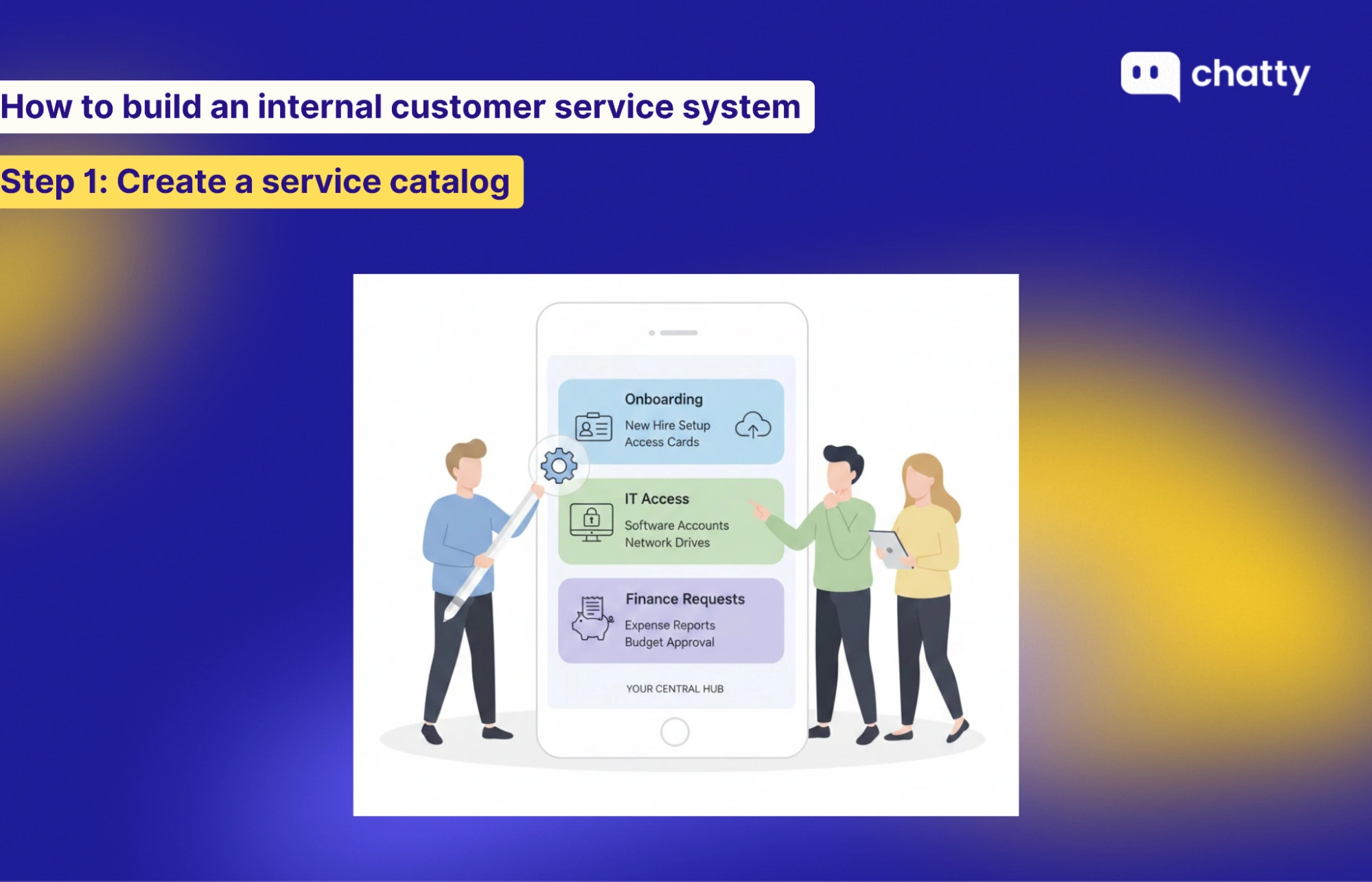 chatty

How to build an internal customer service system

Step 1: Create a service catalog

Onboarding
New Hire Setup
Access Cards

IT Access
Software Accounts
Network Drives

Finance Requests
Expense Reports
Budget Approval

YOUR CENTRAL HUB